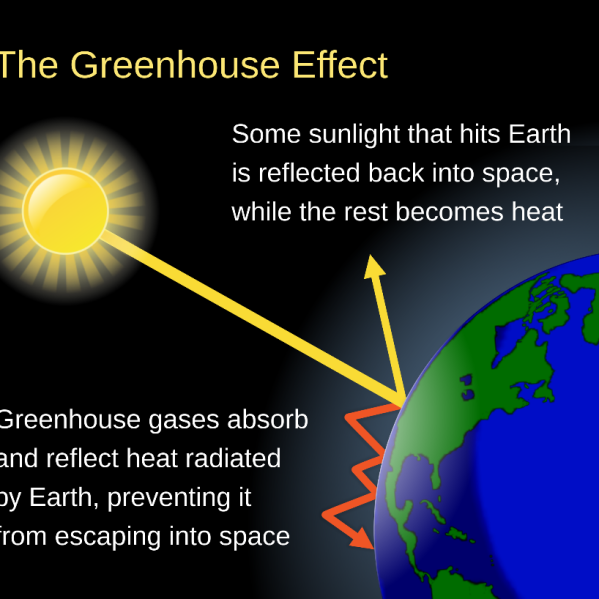 The Greenhouse Effect

Some sunlight that hits Earth is reflected back into space, while the rest becomes heat

Greenhouse gases absorb and reflect heat radiated by Earth, preventing it from escaping into space